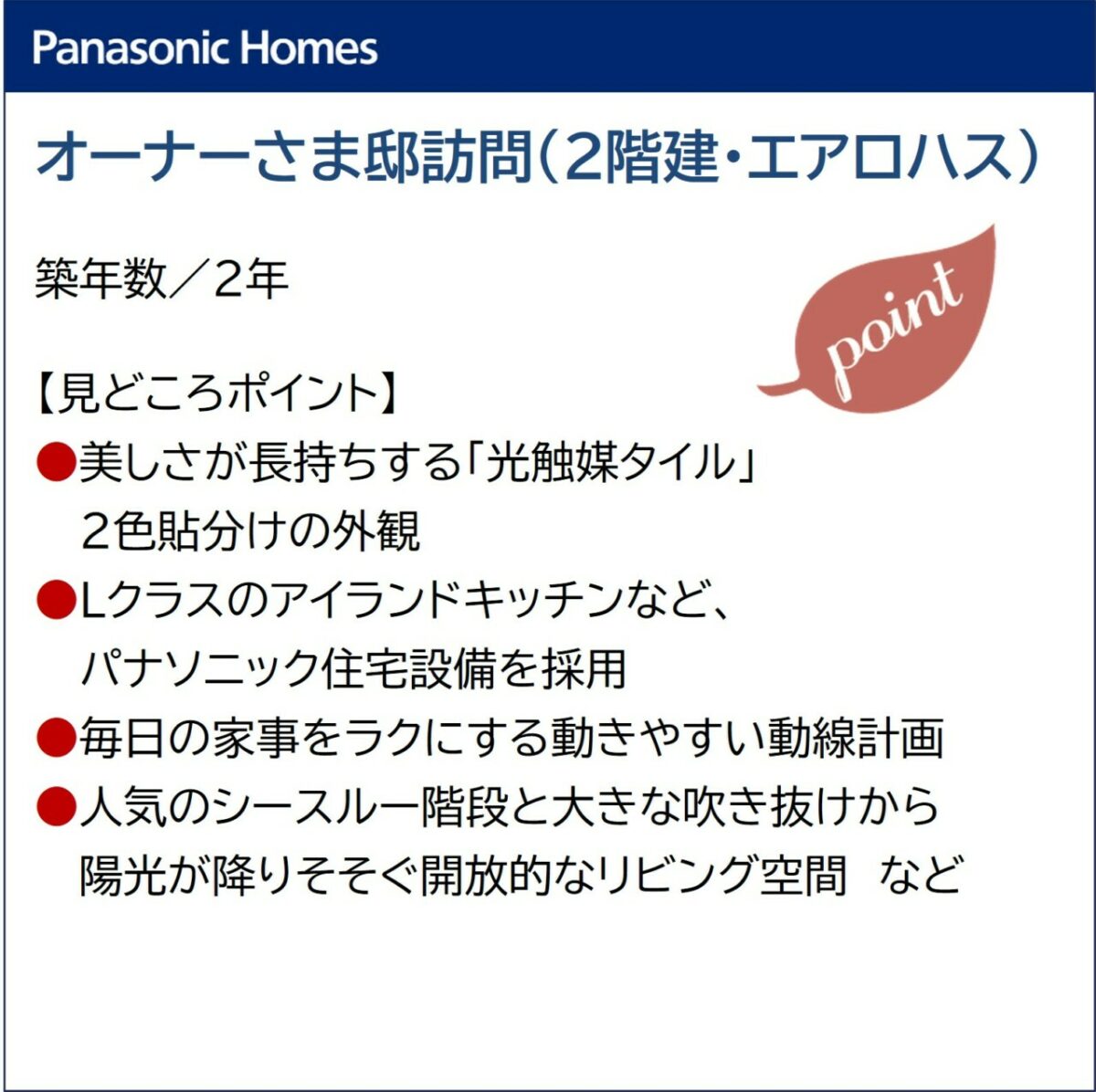 Panasonic Homes

オーナーさま邸訪問（2階建・エアロハス）

築年数／2年

point

【見どころポイント】
●美しさが長持ちする「光触媒タイル」２色貼分けの外観
●Lクラスのアイランドキッチンなど、パナソニック住宅設備を採用
●毎日の家事をラクにする動きやすい動線計画
●人気のシースルー階段と大きな吹き抜けから陽光が降りそそぐ開放的なリビング空間　など